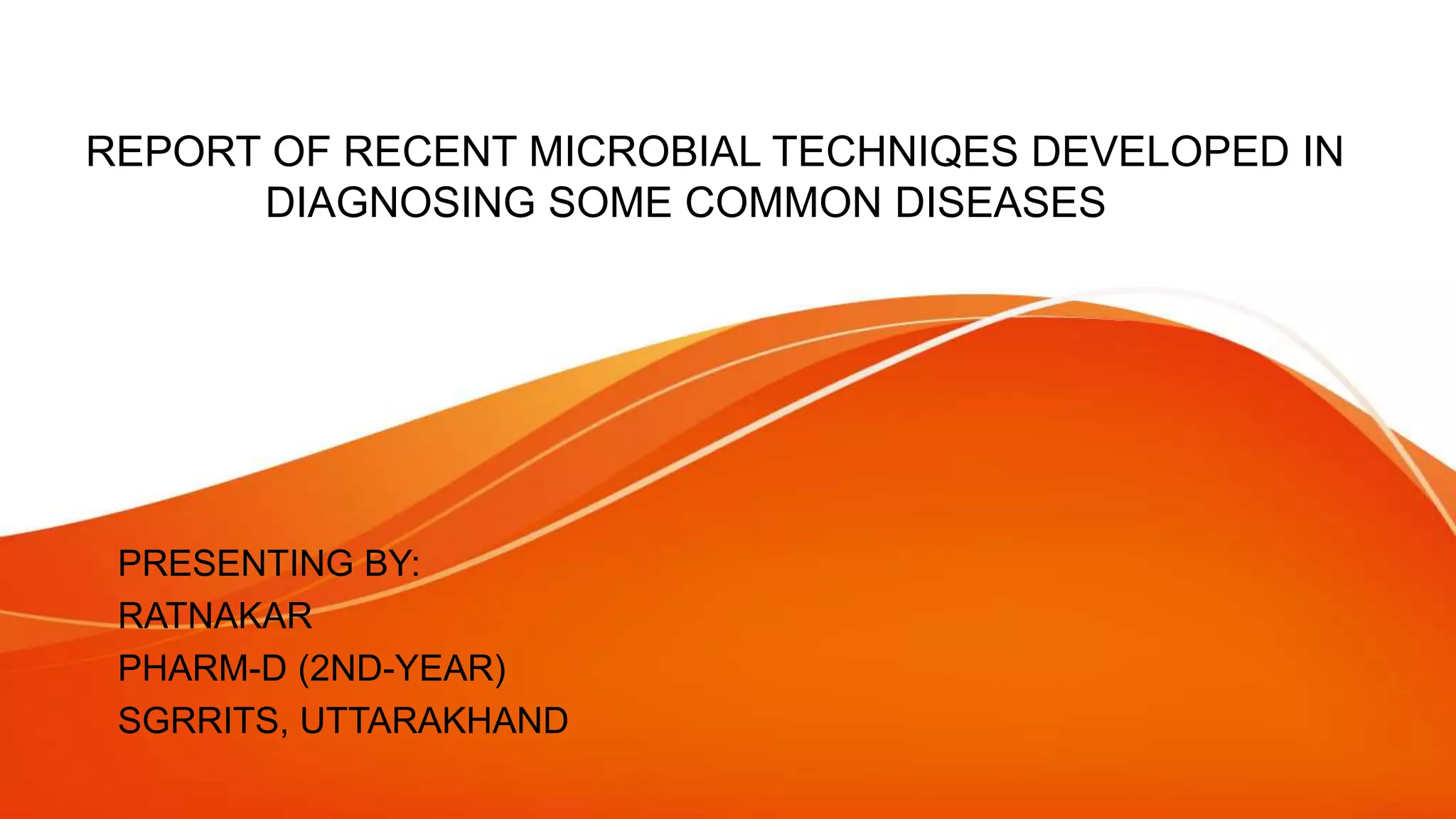 REPORT OF RECENT MICROBIAL TECHNIQES DEVELOPED IN DIAGNOSING SOME COMMON DISEASES

PRESENTING BY:
RATNAKAR
PHARM-D (2ND-YEAR)
SGRRITS, UTTARAKHAND